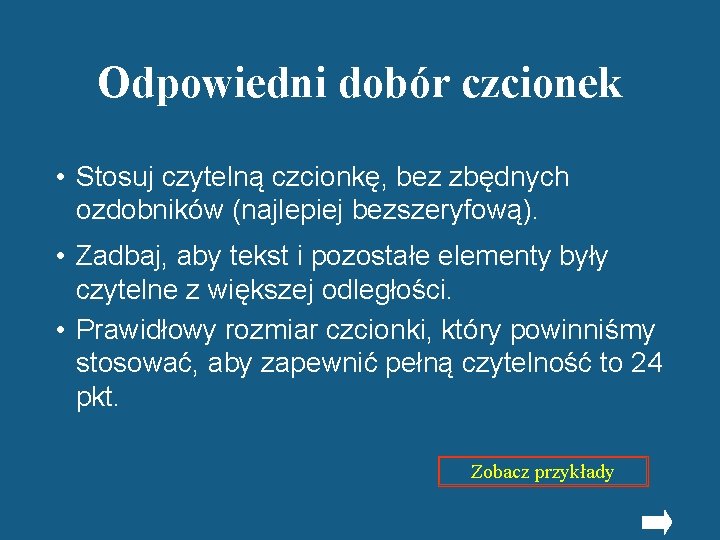 Odpowiedni dobór czcionek

• Stosuj czytelną czcionkę, bez zbędnych ozdobników (najlepiej bezszeryfową).

• Zadbaj, aby tekst i pozostałe elementy były czytelne z większej odległości.

• Prawidłowy rozmiar czcionki, który powinniśmy stosować, aby zapewnić pełną czytelność to 24 pkt.

Zobacz przykłady